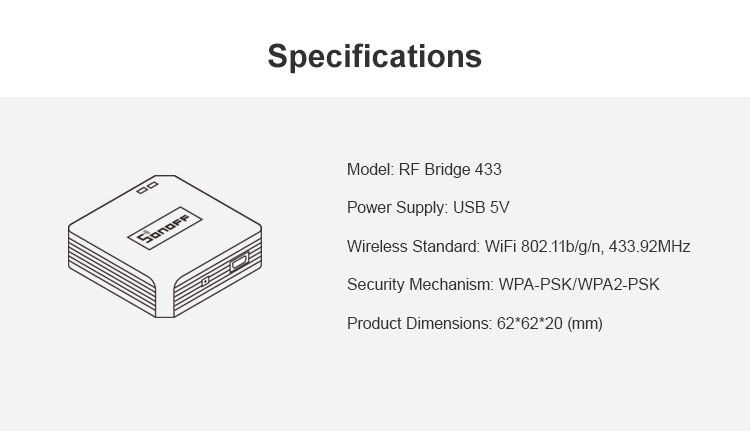 Specifications

SONOFF

Model: RF Bridge 433

Power Supply: USB 5V

Wireless Standard: WiFi 802.11b/g/n, 433.92MHz

Security Mechanism: WPA-PSK/WPA2-PSK

Product Dimensions: 62*62*20 (mm)